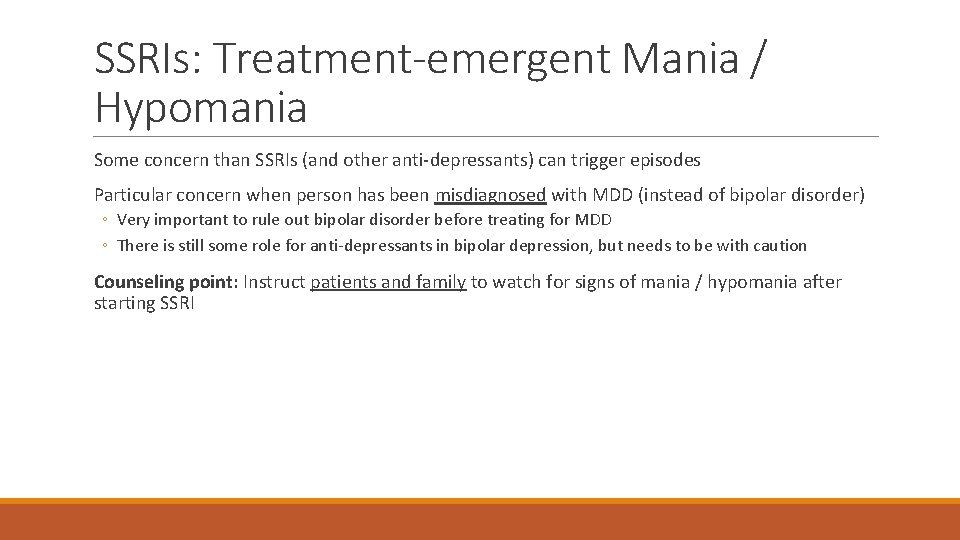 SSRIs: Treatment-emergent Mania / Hypomania

Some concern than SSRIs (and other anti-depressants) can trigger episodes

Particular concern when person has been misdiagnosed with MDD (instead of bipolar disorder)

◦ Very important to rule out bipolar disorder before treating for MDD
◦ There is still some role for anti-depressants in bipolar depression, but needs to be with caution

Counseling point: Instruct patients and family to watch for signs of mania / hypomania after starting SSRI